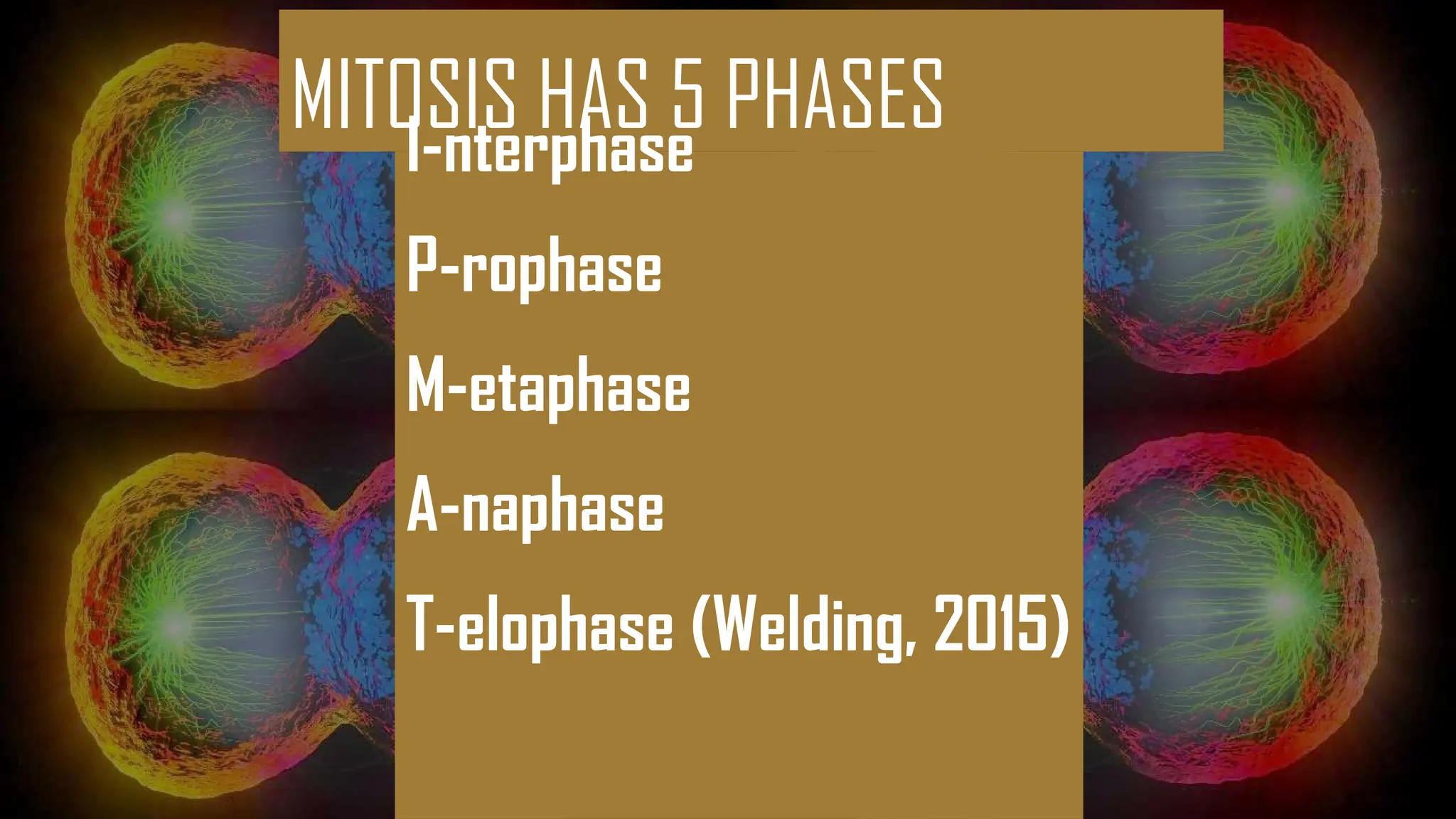 MITOSIS HAS 5 PHASES

I-nterphase

P-rophase

M-etaphase

A-naphase

T-elophase (Welding, 2015)